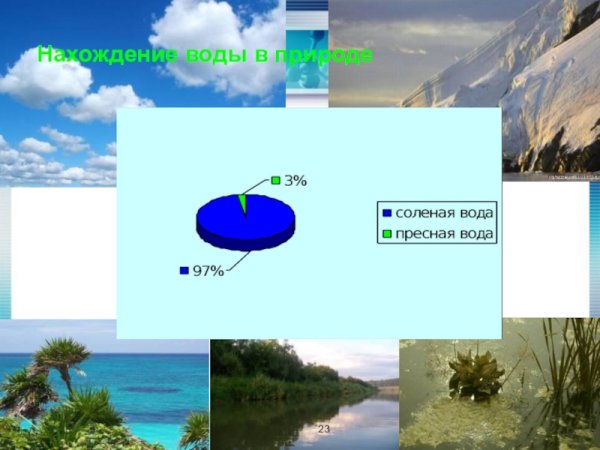 Нахождение воды в природе

3%

97%

соленая вода
пресная вода

23